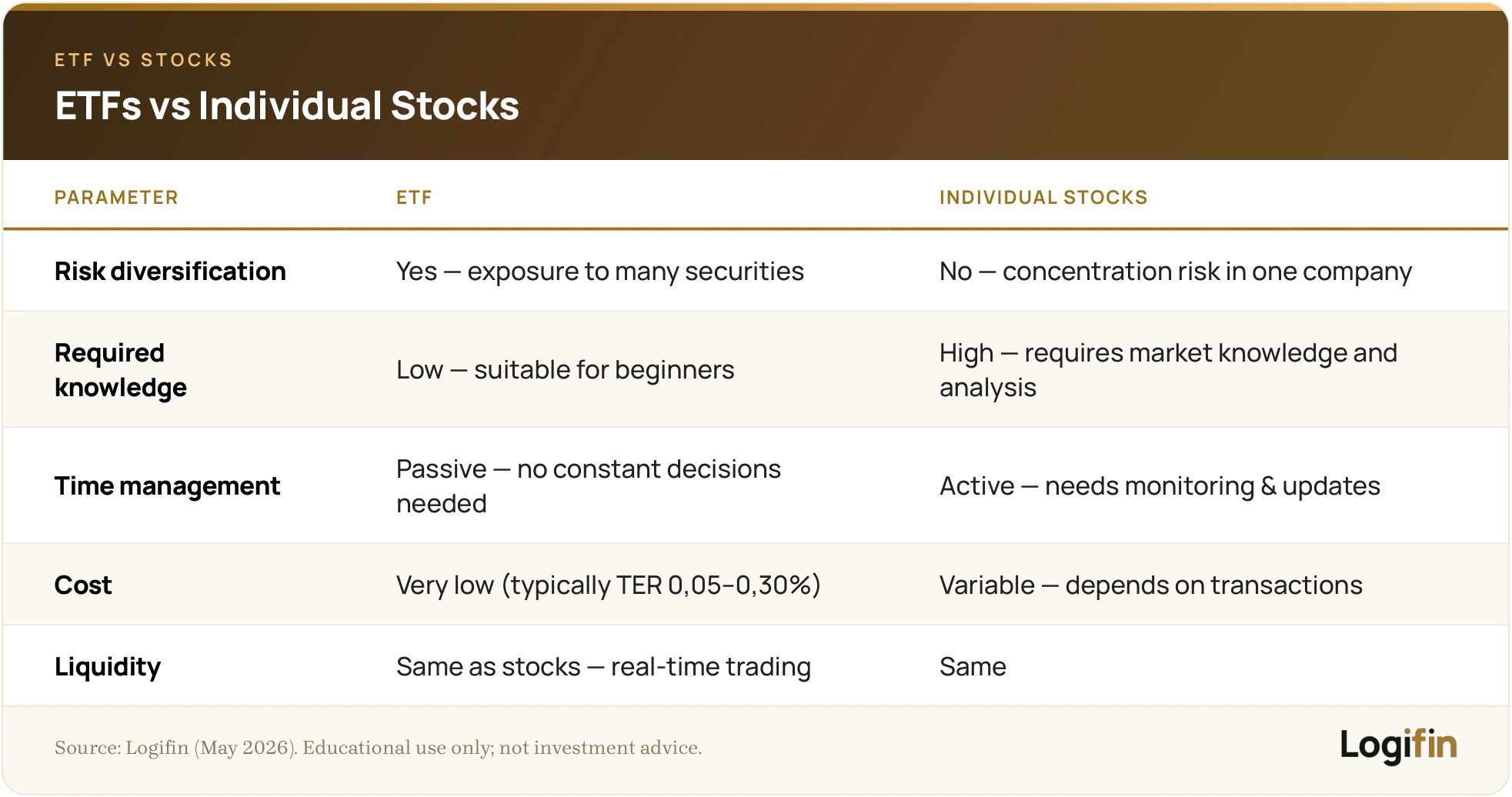 ETF VS STOCKS

ETFs vs Individual Stocks

| PARAMETER | ETF | INDIVIDUAL STOCKS |
|---|---|---|
| Risk diversification | Yes — exposure to many securities | No — concentration risk in one company |
| Required knowledge | Low — suitable for beginners | High — requires market knowledge and analysis |
| Time management | Passive — no constant decisions needed | Active — needs monitoring & updates |
| Cost | Very low (typically TER 0,05–0,30%) | Variable — depends on transactions |
| Liquidity | Same as stocks — real-time trading | Same |

Source: Logifin (May 2026). Educational use only; not investment advice.

Logifin